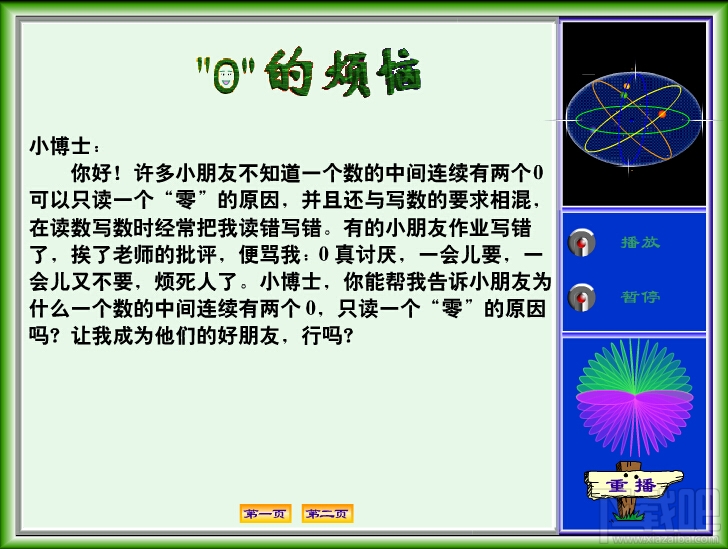 "0"的烦恼

小博士：

你好！许多小朋友不知道一个数的中间连续有两个0可以只读一个“零”的原因，并且还与写数的要求相混，在读数写数时经常把我读错写错。有的小朋友作业写错了，挨了老师的批评，便骂我：0真讨厌，一会儿要，一会儿又不要，烦死人了。小博士，你能帮我告诉小朋友为什么一个数的中间连续有两个0，只读一个“零”的原因吗？让我成为他们的好朋友，行吗？

第一页 第二页

播放

暂停

重播

下载吧
www.xiazaiba.com